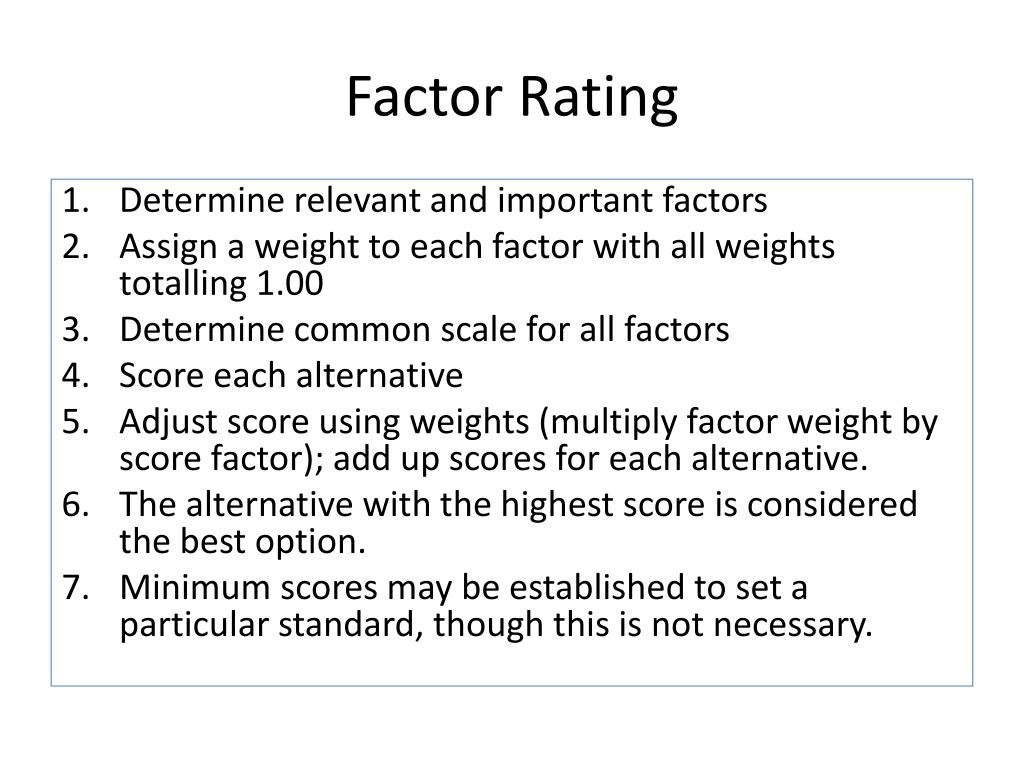 Factor Rating

1. Determine relevant and important factors
2. Assign a weight to each factor with all weights totalling 1.00
3. Determine common scale for all factors
4. Score each alternative
5. Adjust score using weights (multiply factor weight by score factor); add up scores for each alternative.
6. The alternative with the highest score is considered the best option.
7. Minimum scores may be established to set a particular standard, though this is not necessary.